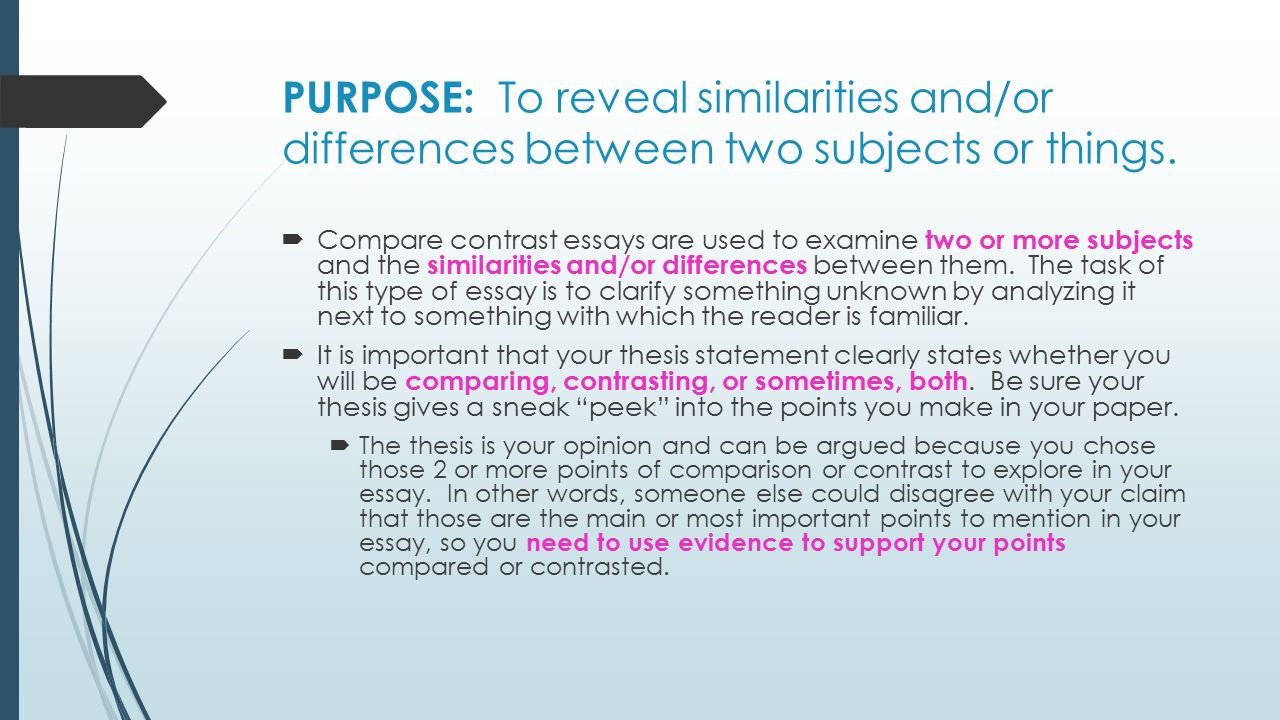 PURPOSE: To reveal similarities and/or differences between two subjects or things.

Compare contrast essays are used to examine two or more subjects and the similarities and/or differences between them. The task of this type of essay is to clarify something unknown by analyzing it next to something with which the reader is familiar.

It is important that your thesis statement clearly states whether you will be comparing, contrasting, or sometimes, both. Be sure your thesis gives a sneak "peek" into the points you make in your paper.

The thesis is your opinion and can be argued because you chose those 2 or more points of comparison or contrast to explore in your essay. In other words, someone else could disagree with your claim that those are the main or most important points to mention in your essay, so you need to use evidence to support your points compared or contrasted.